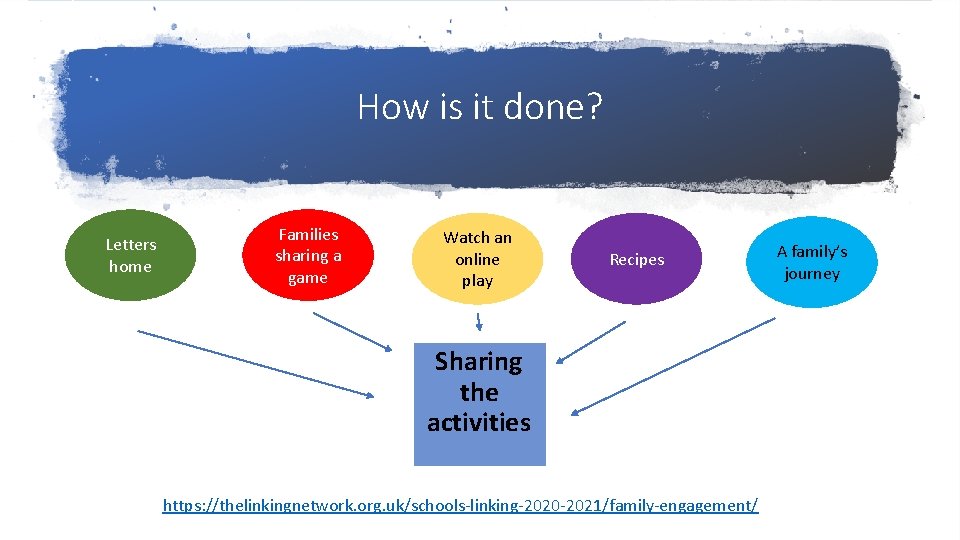 How is it done?

Letters home

Families sharing a game

Watch an online play

Recipes

A family's journey

Sharing the activities

https://thelinkingnetwork.org.uk/schools-linking-2020-2021/family-engagement/